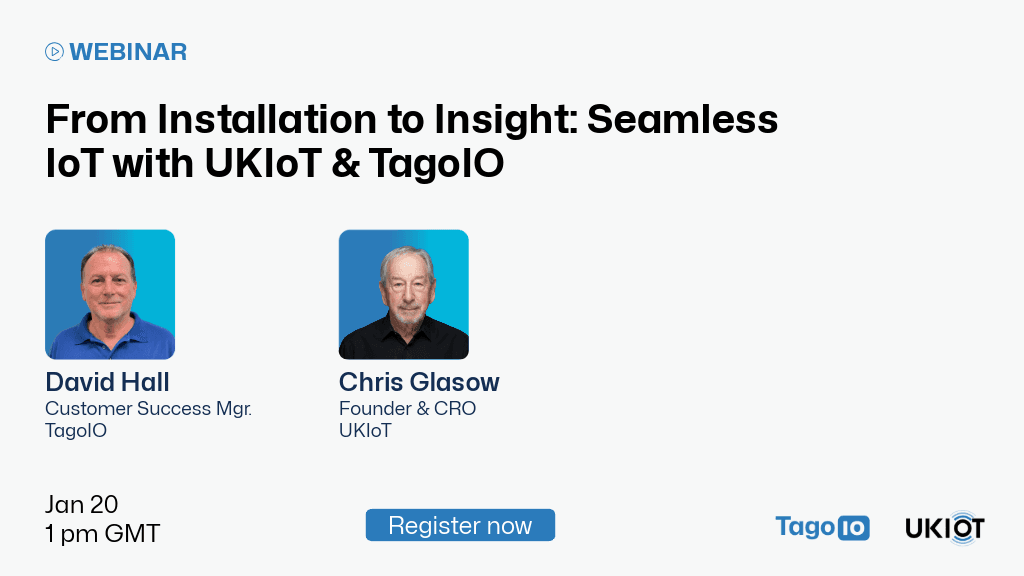 WEBINAR

From Installation to Insight: Seamless IoT with UKIoT & TagoIO

David Hall
Customer Success Mgr.
TagoIO

Chris Glasow
Founder & CRO
UKIoT

Jan 20
1 pm GMT

Register now

TagoIO

UKIOT